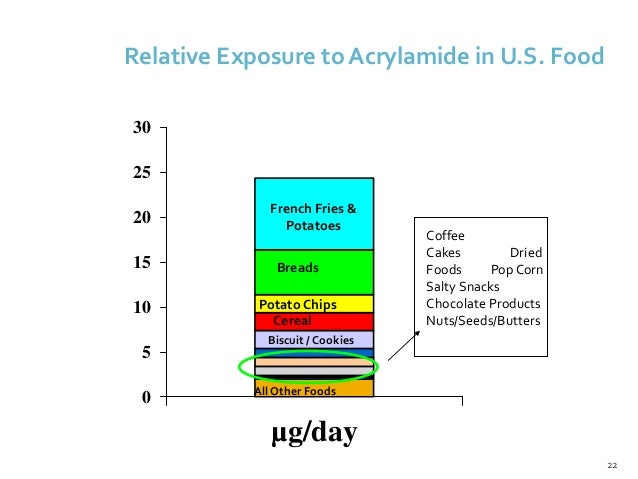 Relative Exposure to Acrylamide in U.S. Food

30
25
20
15
10
5
0

French Fries & Potatoes
Breads
Potato Chips
Cereal
Biscuit / Cookies
All Other Foods

Coffee
Cakes Dried Foods Pop Corn
Salty Snacks
Chocolate Products
Nuts/Seeds/Butters

µg/day

22